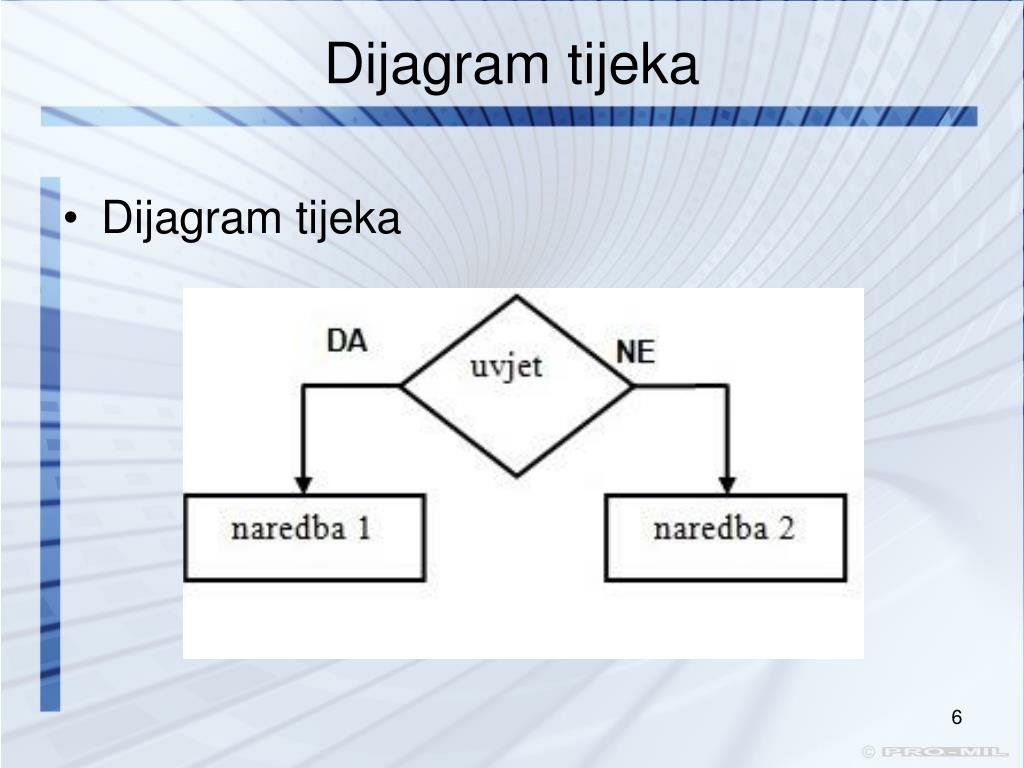 Dijagram tijeka

• Dijagram tijeka

DA
uvjet
NE
naredba 1
naredba 2

6

© PRO-MIL